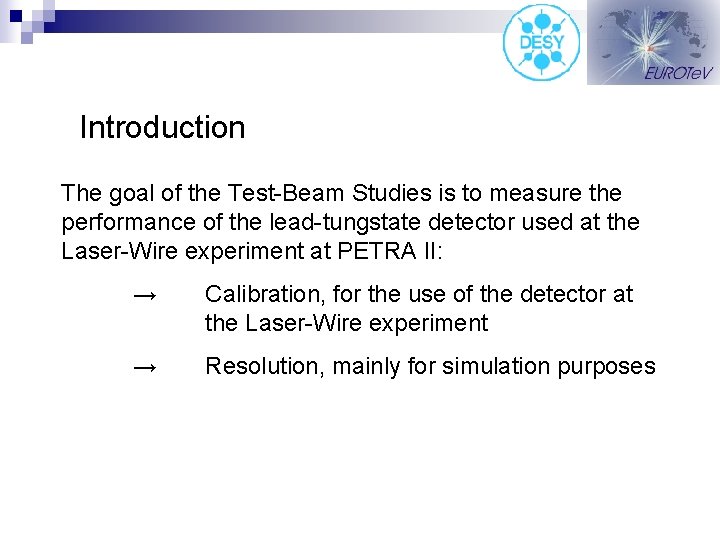 DESY

EUROTeV

Introduction

The goal of the Test-Beam Studies is to measure the performance of the lead-tungstate detector used at the Laser-Wire experiment at PETRA II:

→ Calibration, for the use of the detector at the Laser-Wire experiment

→ Resolution, mainly for simulation purposes